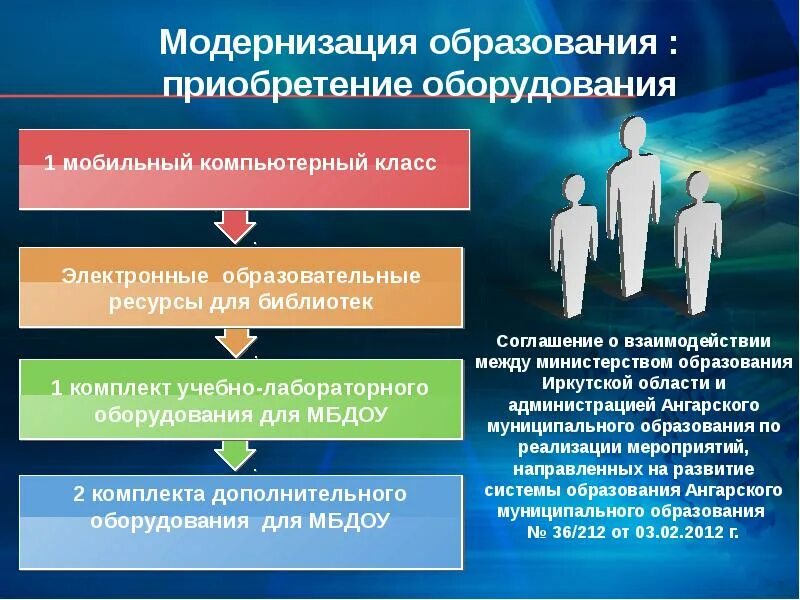 Модернизация образования : приобретение оборудования

1 мобильный компьютерный класс

Электронные образовательные ресурсы для библиотек

1 комплект учебно-лабораторного оборудования для МБДОУ

2 комплекта дополнительного оборудования для МБДОУ

Соглашение о взаимодействии между министерством образования Иркутской области и администрацией Ангарского муниципального образования по реализации мероприятий, направленных на развитие системы образования Ангарского муниципального образования № 36/212 от 03.02.2012 г.